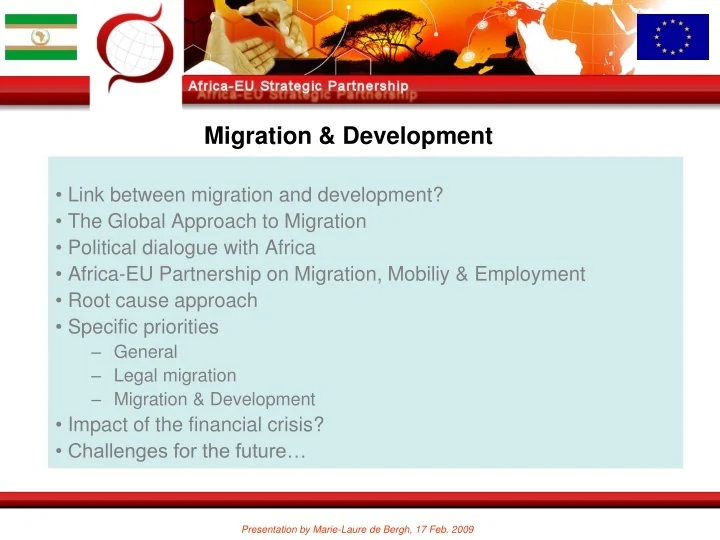 Africa-EU Strategic Partnership

Migration & Development

• Link between migration and development?
• The Global Approach to Migration
• Political dialogue with Africa
• Africa-EU Partnership on Migration, Mobiliy & Employment
• Root cause approach
• Specific priorities
– General
– Legal migration
– Migration & Development
• Impact of the financial crisis?
• Challenges for the future…

Presentation by Marie-Laure de Bergh, 17 Feb. 2009